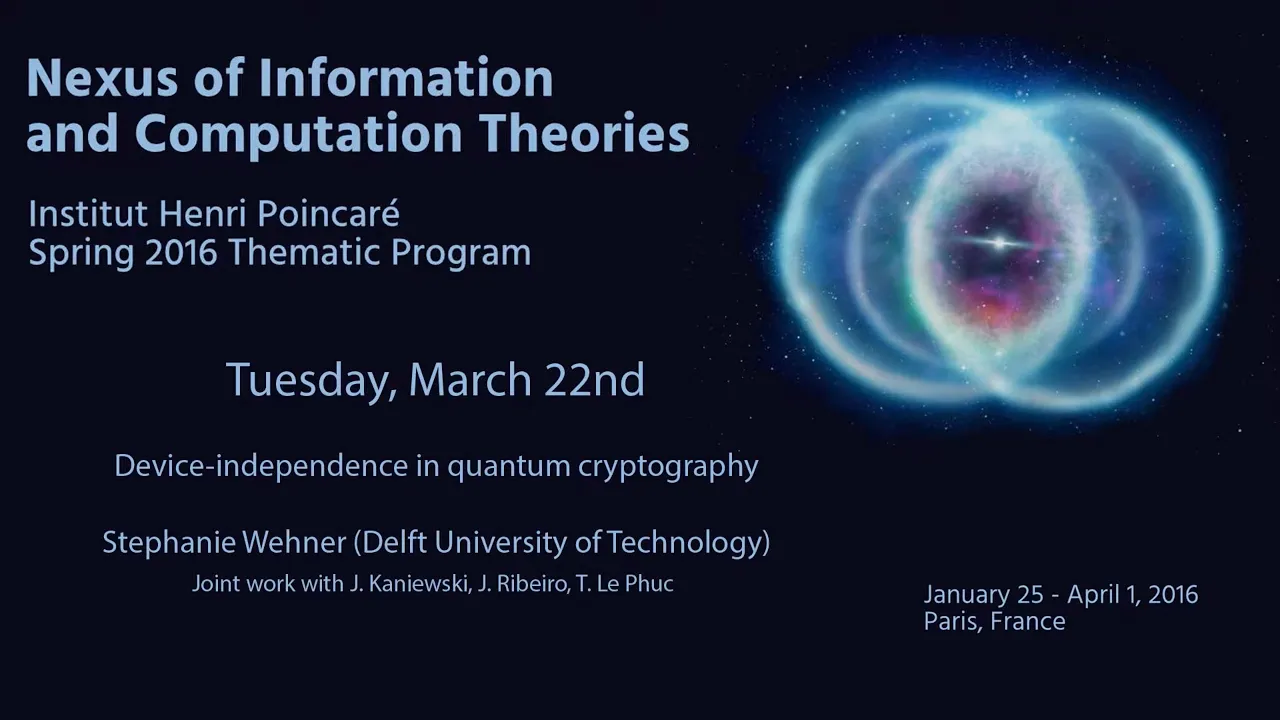 Nexus of Information and Computation Theories

Institut Henri Poincaré
Spring 2016 Thematic Program

Tuesday, March 22nd

Device-independence in quantum cryptography

Stephanie Wehner (Delft University of Technology)
Joint work with J. Kaniewski, J. Ribeiro, T. Le Phuc

January 25 - April 1, 2016
Paris, France